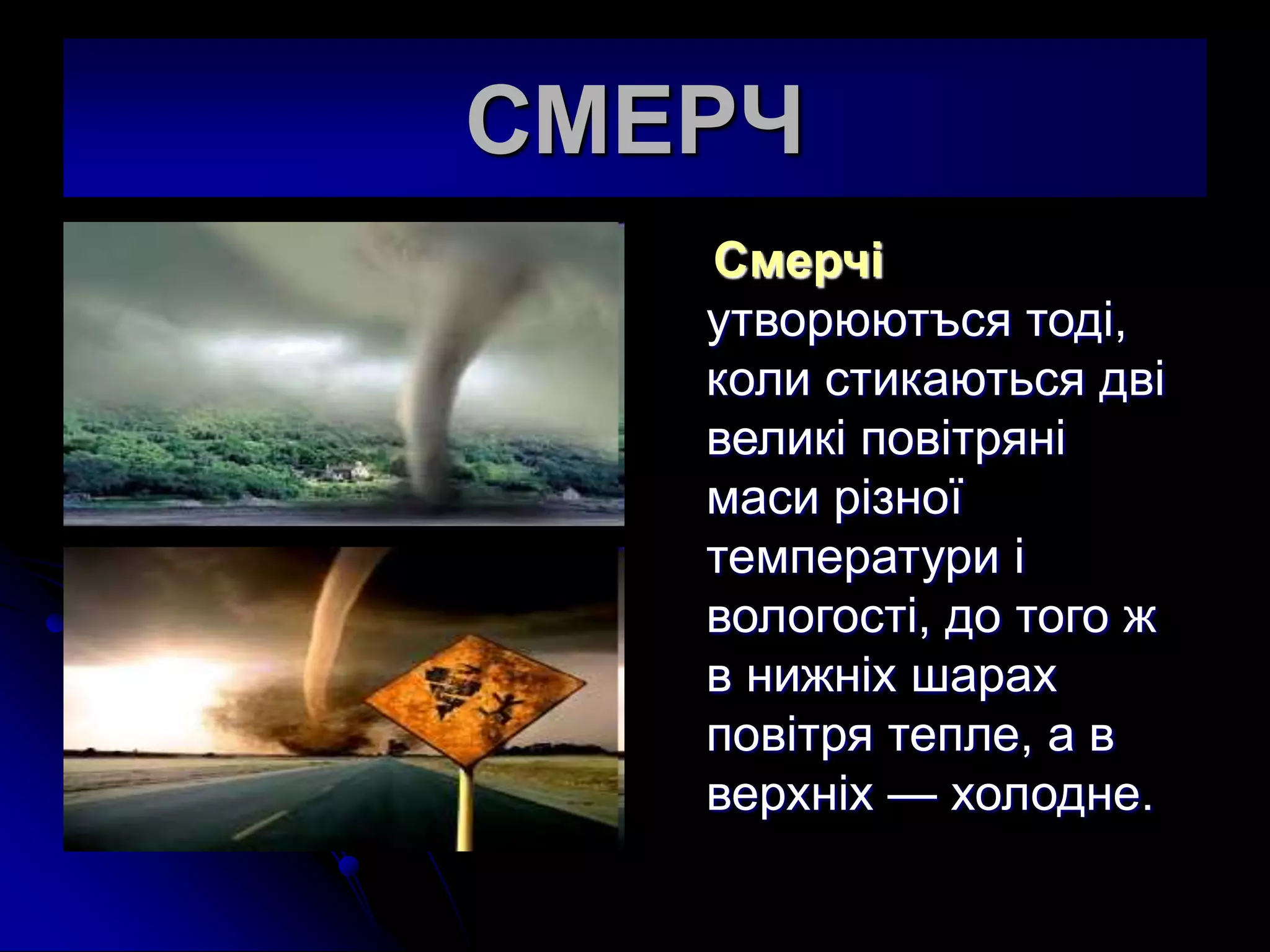 СМЕРЧ

Смерчі утворюютъся тоді, коли стикаються дві великі повітряні маси різної температури і вологості, до того ж в нижніх шарах повітря тепле, а в верхніх — холодне.